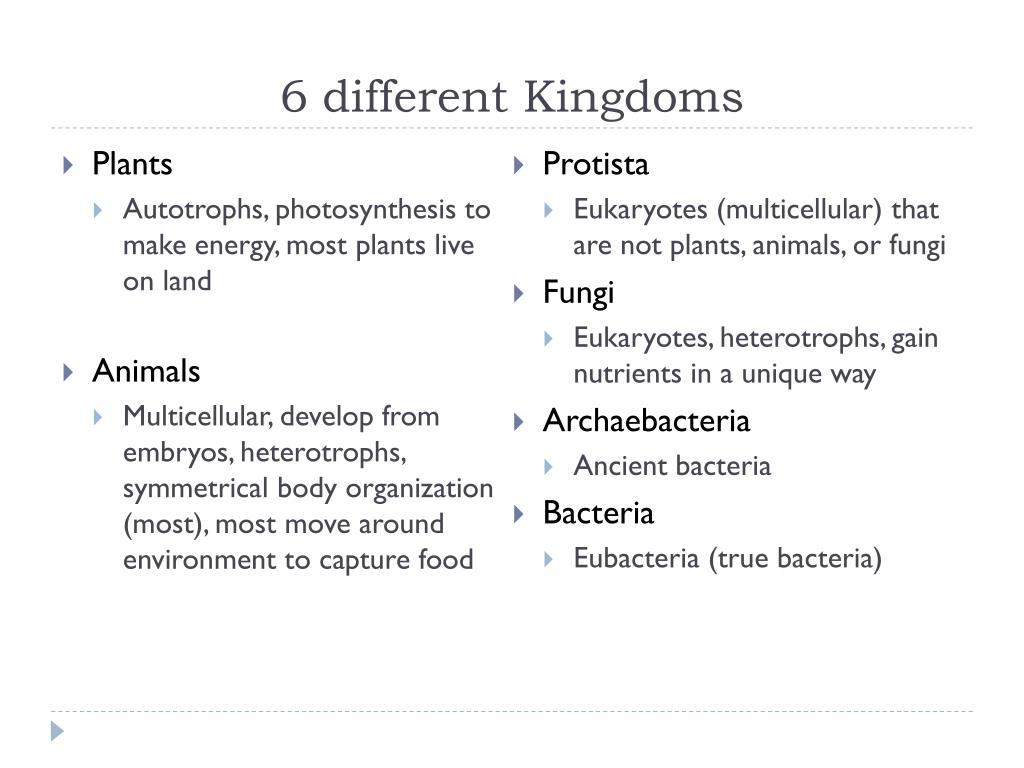 6 different Kingdoms

Plants

Autotrophs, photosynthesis to make energy, most plants live on land

Animals

Multicellular, develop from embryos, heterotrophs, symmetrical body organization (most), most move around environment to capture food

Protista

Eukaryotes (multicellular) that are not plants, animals, or fungi

Fungi

Eukaryotes, heterotrophs, gain nutrients in a unique way

Archaebacteria

Ancient bacteria

Bacteria

Eubacteria (true bacteria)